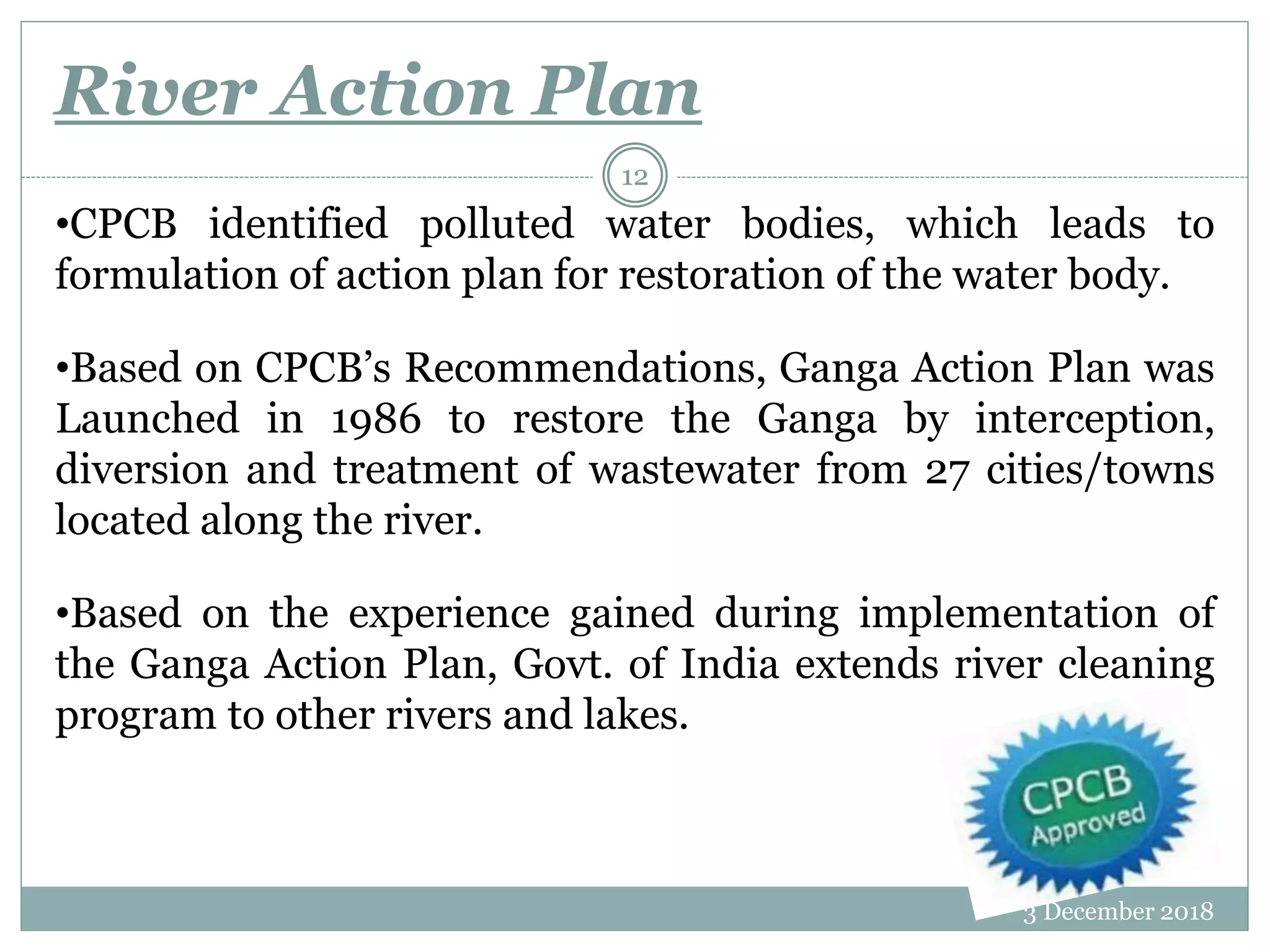 River Action Plan

12

•CPCB identified polluted water bodies, which leads to formulation of action plan for restoration of the water body.

•Based on CPCB's Recommendations, Ganga Action Plan was Launched in 1986 to restore the Ganga by interception, diversion and treatment of wastewater from 27 cities/towns located along the river.

•Based on the experience gained during implementation of the Ganga Action Plan, Govt. of India extends river cleaning program to other rivers and lakes.

CPCB Approved

3 December 2018